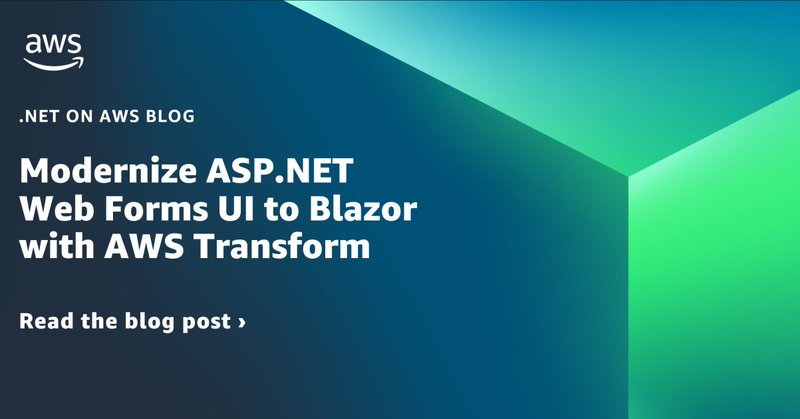 aws

.NET ON AWS BLOG

Modernize ASP.NET Web Forms UI to Blazor with AWS Transform

Read the blog post ›